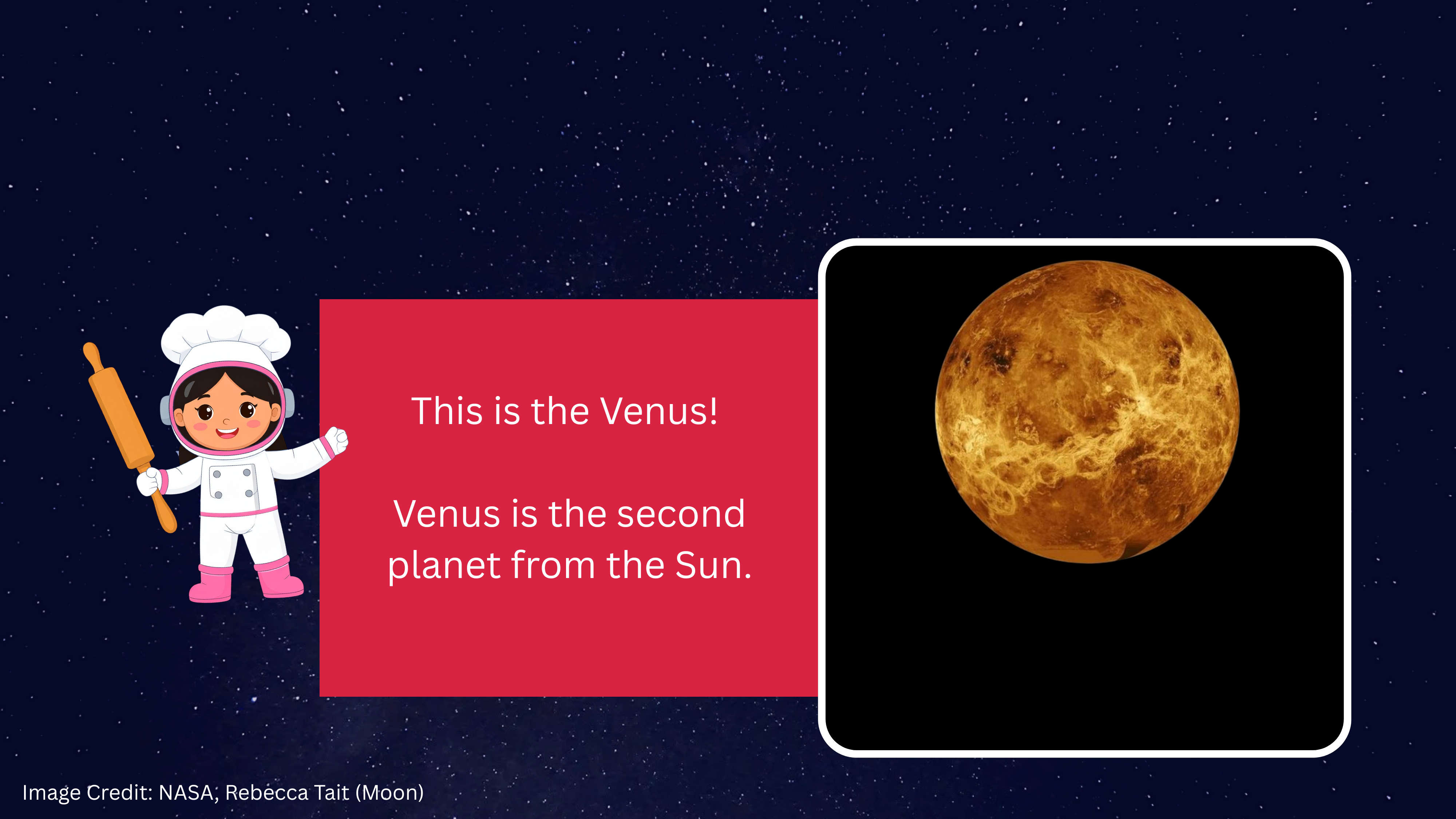 This is the Venus!

Venus is the second planet from the Sun.

Image Credit: NASA; Rebecca Tait (Moon)